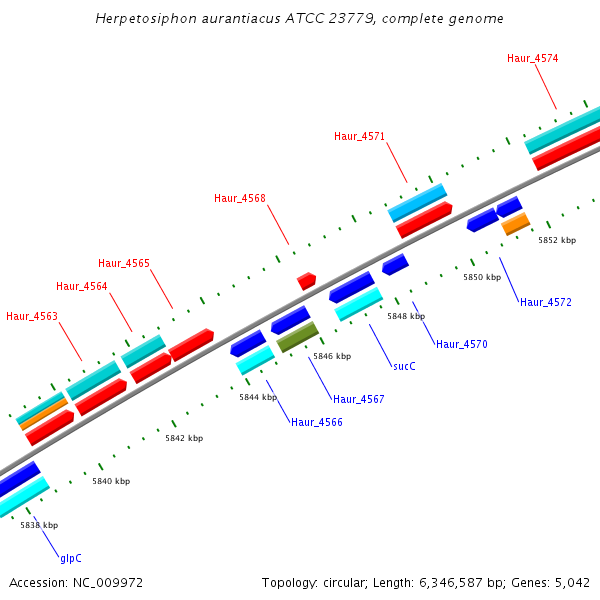 Herpetosiphon aurantiacus ATCC 23779, complete genome

Haur_4574

Haur_4571

Haur_4568

Haur_4565

Haur_4564

Haur_4563

5852 kbp

5850 kbp

Haur_4572

5848 kbp

Haur_4570

5846 kbp

sucC

5844 kbp

Haur_4567

Haur_4566

5842 kbp

5840 kbp

5838 kbp

glpC

Accession: NC_009972

Topology: circular; Length: 6,346,587 bp; Genes: 5,042